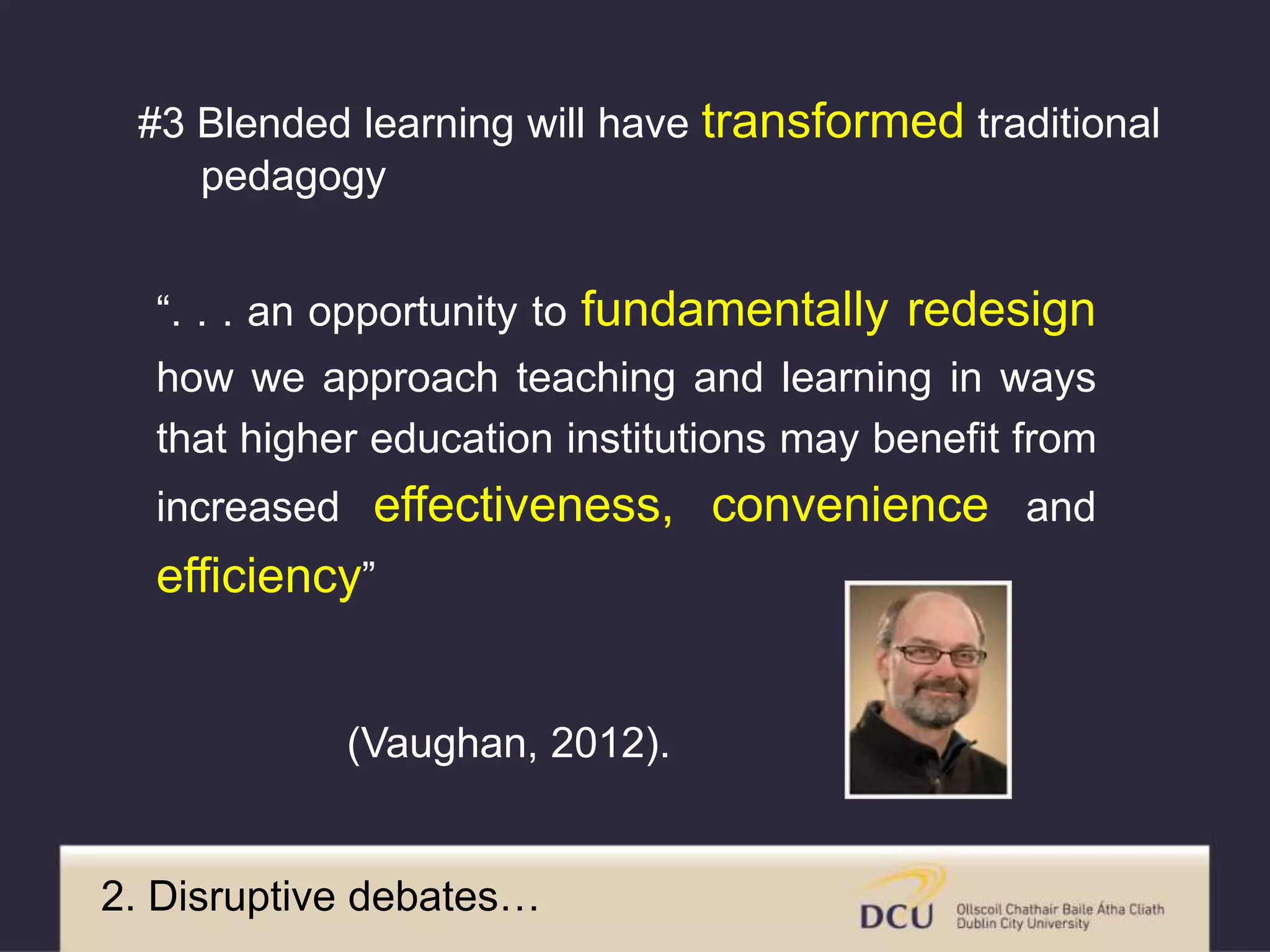 #3 Blended learning will have transformed traditional pedagogy

“. . . an opportunity to fundamentally redesign how we approach teaching and learning in ways that higher education institutions may benefit from increased effectiveness, convenience and efficiency”

(Vaughan, 2012).

2. Disruptive debates…

DCU Ollscoil Chathair Baile Átha Cliath Dublin City University